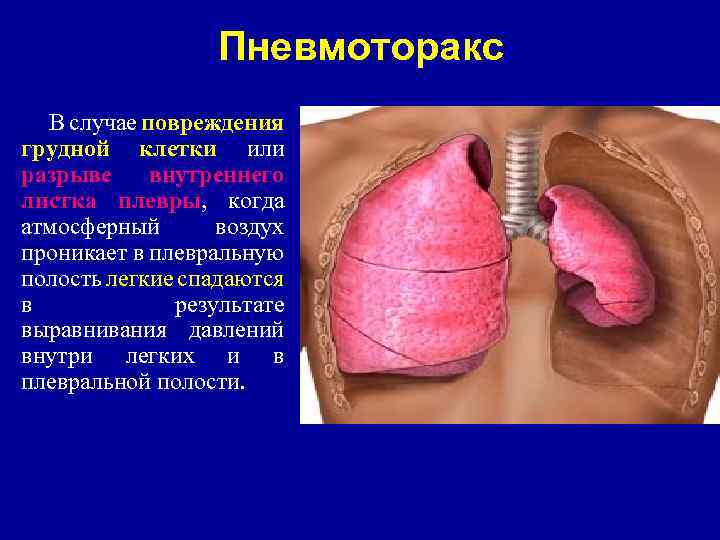 Пневмоторакс

В случае повреждения грудной клетки или разрыве внутреннего листка плевры, когда атмосферный воздух проникает в плевральную полость легкие спадаются в результате выравнивания давлений внутри легких и в плевральной полости.